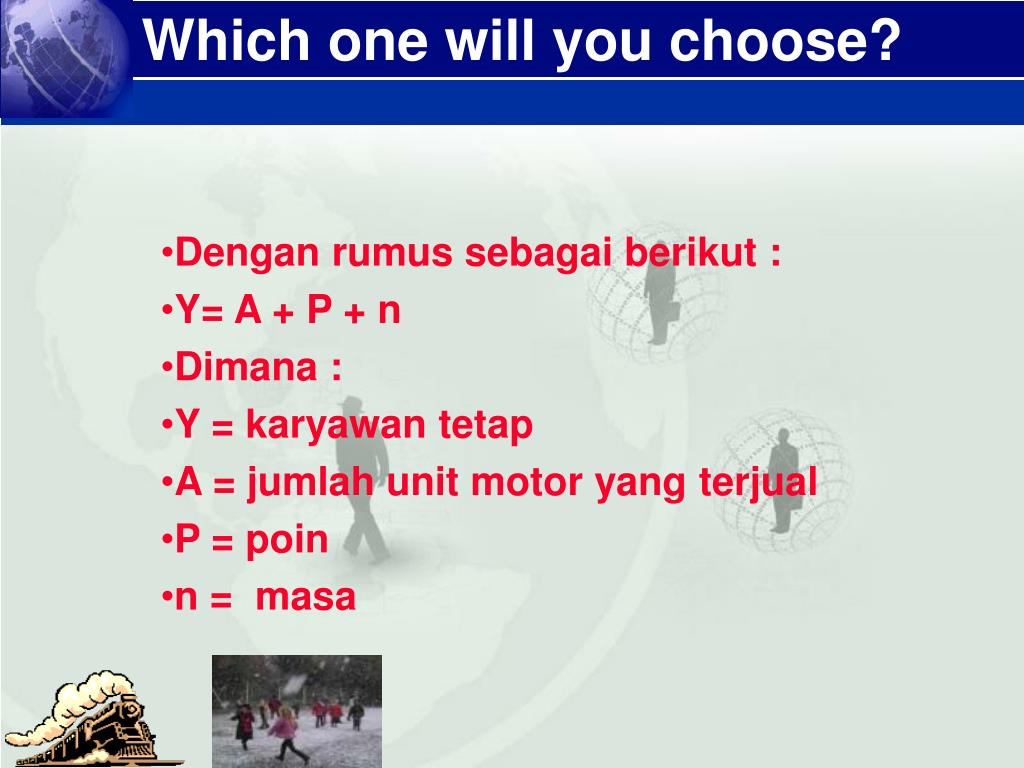 Which one will you choose?

•Dengan rumus sebagai berikut :
•Y= A + P + n
•Dimana :
•Y = karyawan tetap
•A = jumlah unit motor yang terjual
•P = poin
•n = masa